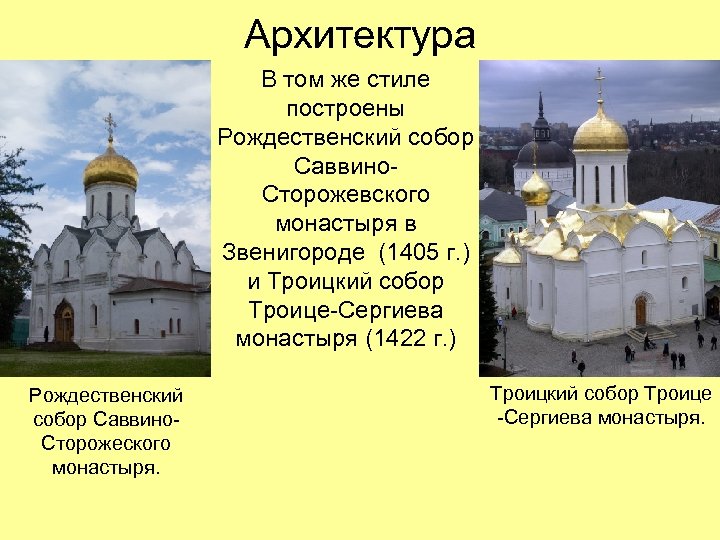 Архитектура

В том же стиле построены Рождественский собор Саввино-Сторожевского монастыря в Звенигороде (1405 г.) и Троицкий собор Троице-Сергиева монастыря (1422 г.)

Рождественский собор Саввино-Сторожеского монастыря.

Троицкий собор Троице -Сергиева монастыря.